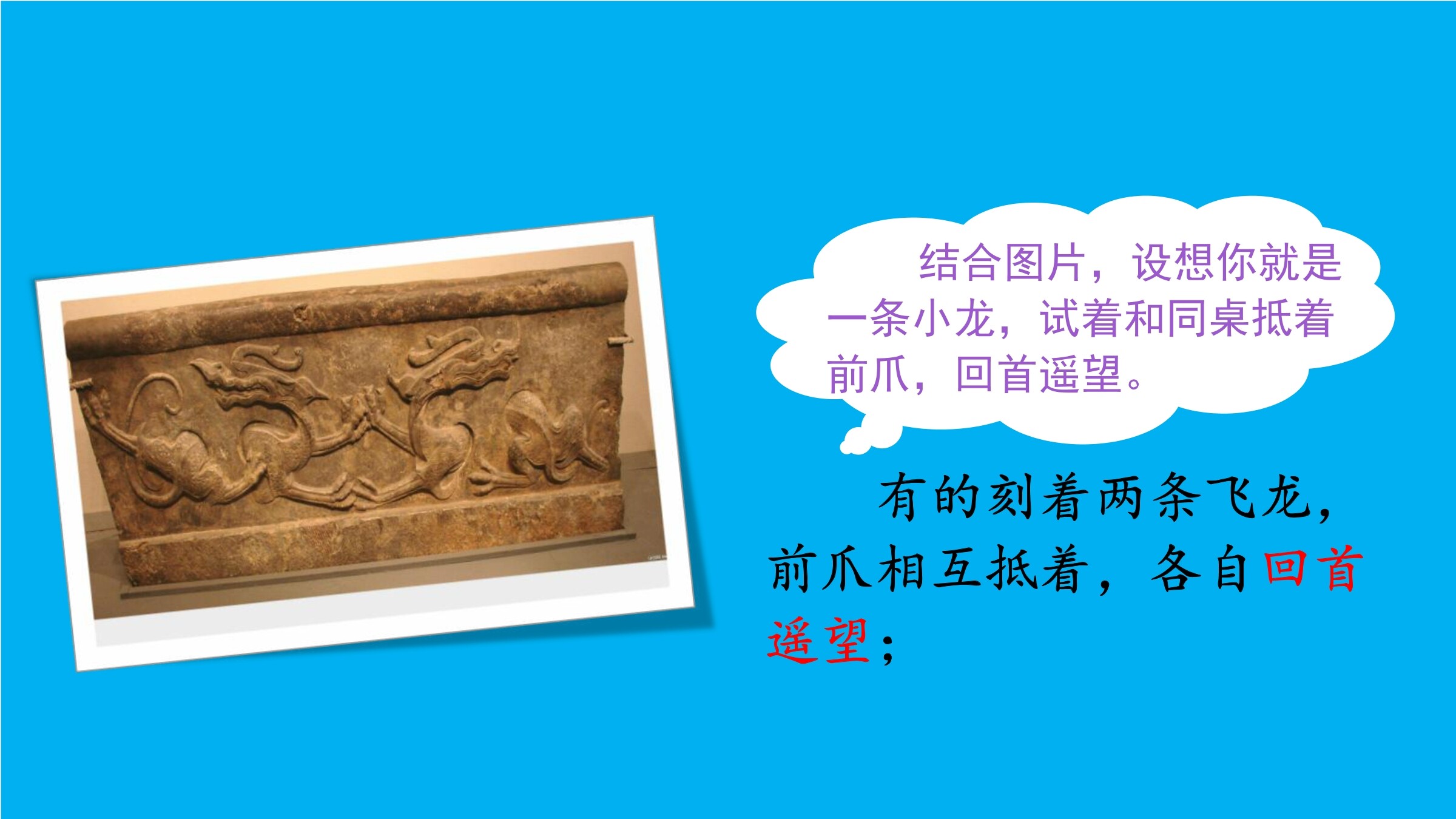 结合图片，设想你就是一条小龙，试着和同桌抵着前爪，回首遥望。

有的刻着两条飞龙，前爪相互抵着，各自回首遥望；